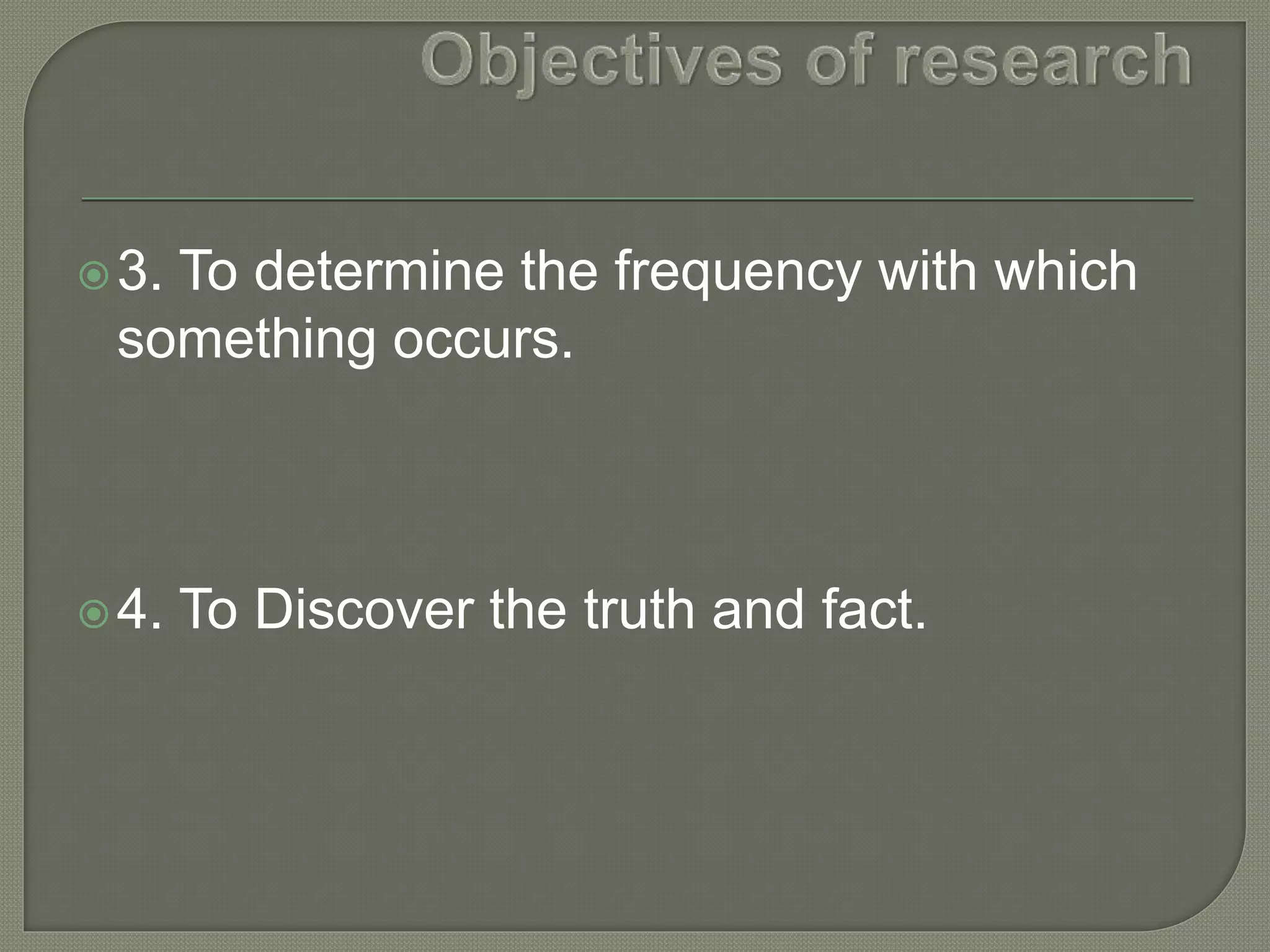 Objectives of research

3. To determine the frequency with which something occurs.

4. To Discover the truth and fact.